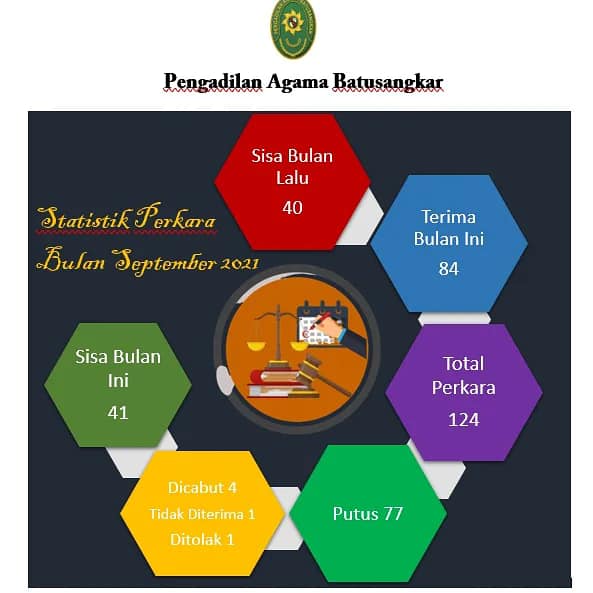 Pengadilan Agama Batusangkar

Statistik Perkara
Bulan September 2021

Sisa Bulan Lalu
40

Terima Bulan Ini
84

Total Perkara
124

Putus 77

Dicabut 4
Tidak Diterima 1
Ditolak 1

Sisa Bulan Ini
41